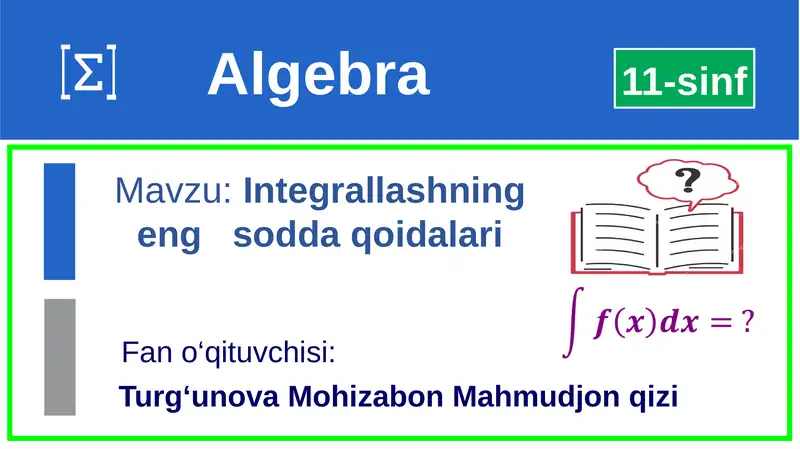 [Σ] Algebra

11-sinf

Mavzu: Integrallashning eng sodda qoidalari

?

$\int f(x)dx = ?$

Fan o‘qituvchisi:

Turg‘unova Mohizabon Mahmudjon qizi